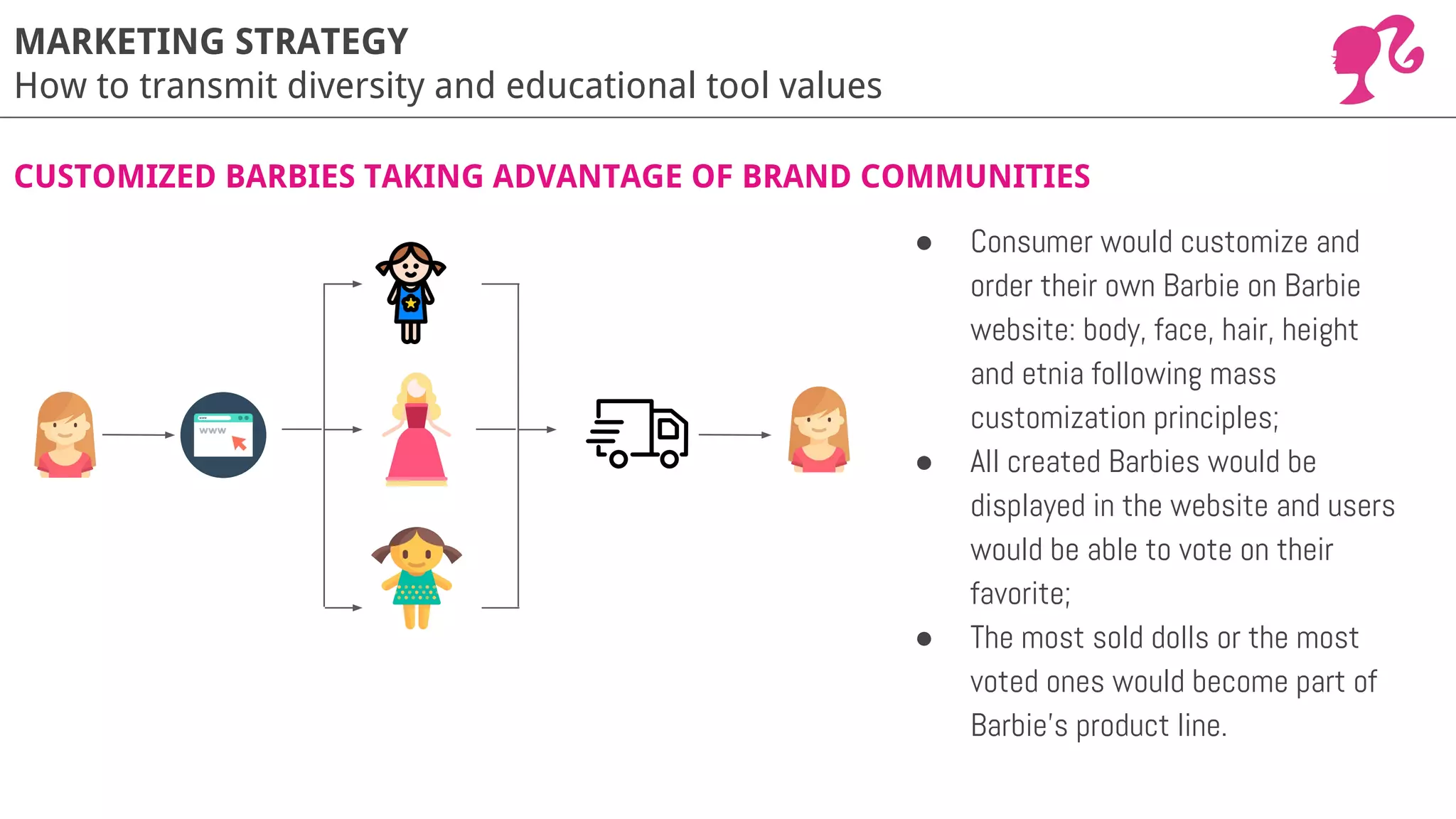 MARKETING STRATEGY
How to transmit diversity and educational tool values

CUSTOMIZED BARBIES TAKING ADVANTAGE OF BRAND COMMUNITIES

www

- Consumer would customize and order their own Barbie on Barbie website: body, face, hair, height and etnia following mass customization principles;
- All created Barbies would be displayed in the website and users would be able to vote on their favorite;
- The most sold dolls or the most voted ones would become part of Barbie's product line.